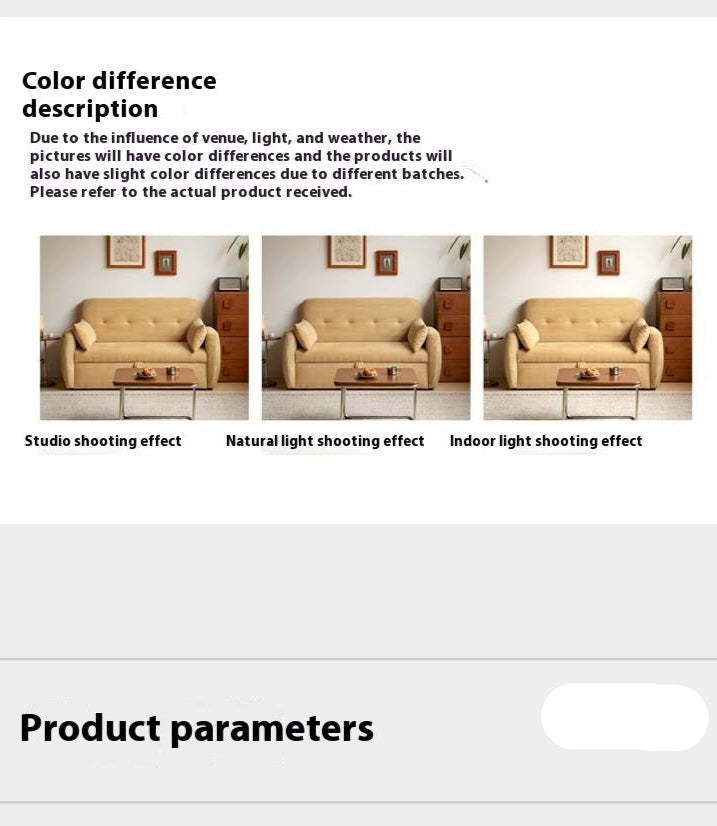 Color difference description

Due to the influence of venue, light, and weather, the pictures will have color differences and the products will also have slight color differences due to different batches. Please refer to the actual product received.

Studio shooting effect

Natural light shooting effect

Indoor light shooting effect

Product parameters